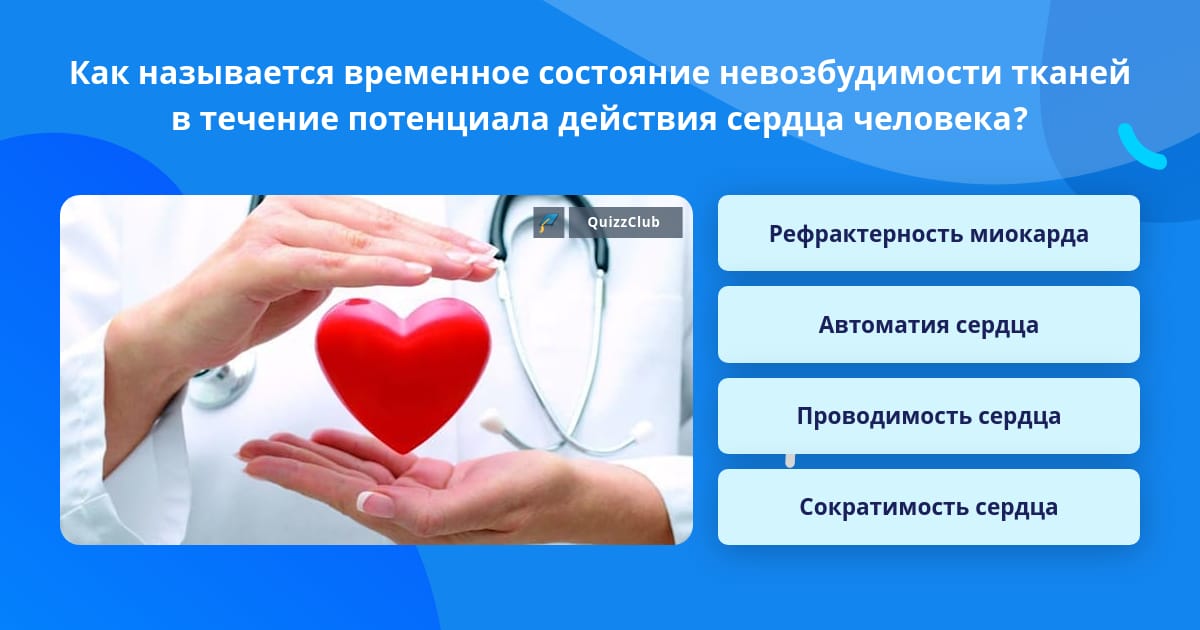 Как называется временное состояние невозбудимости тканей в течение потенциала действия сердца человека?

QuizzClub

Рефрактерность миокарда

Автоматия сердца

Проводимость сердца

Сократимость сердца